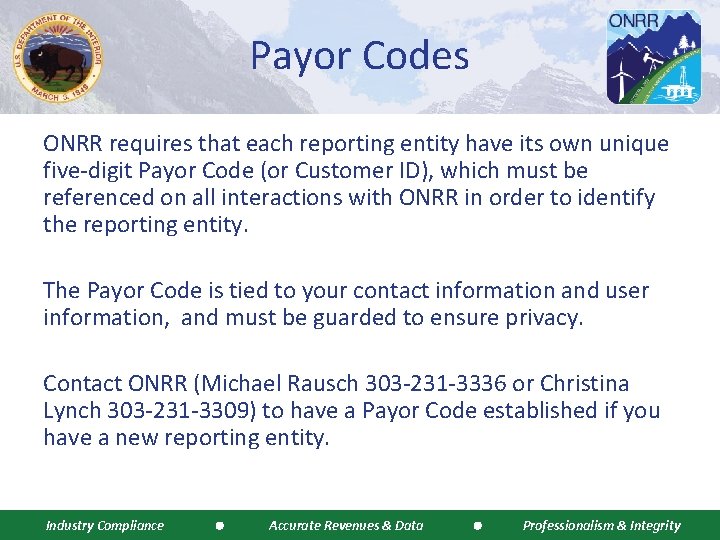 U.S. DEPARTMENT OF THE INTERIOR
MARCH 3, 1849

Payor Codes

ONRR

ONRR requires that each reporting entity have its own unique five-digit Payor Code (or Customer ID), which must be referenced on all interactions with ONRR in order to identify the reporting entity.

The Payor Code is tied to your contact information and user information, and must be guarded to ensure privacy.

Contact ONRR (Michael Rausch 303-231-3336 or Christina Lynch 303-231-3309) to have a Payor Code established if you have a new reporting entity.

Industry Compliance • Accurate Revenues & Data • Professionalism & Integrity